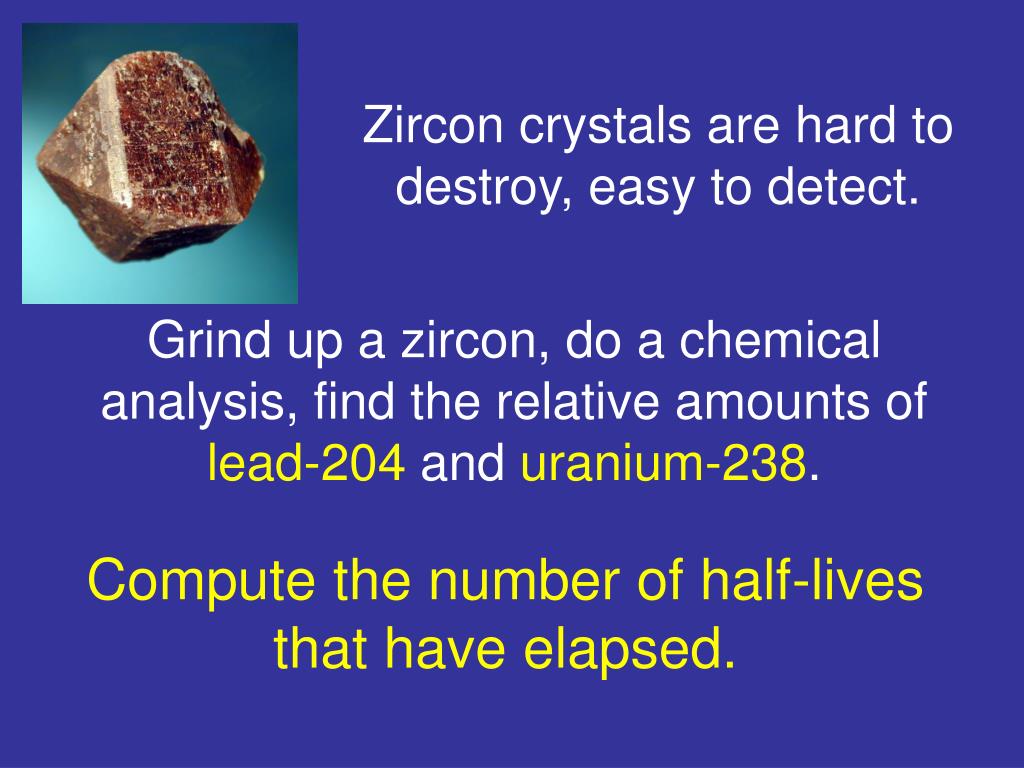 Zircon crystals are hard to destroy, easy to detect.

Grind up a zircon, do a chemical analysis, find the relative amounts of lead-204 and uranium-238.

Compute the number of half-lives that have elapsed.